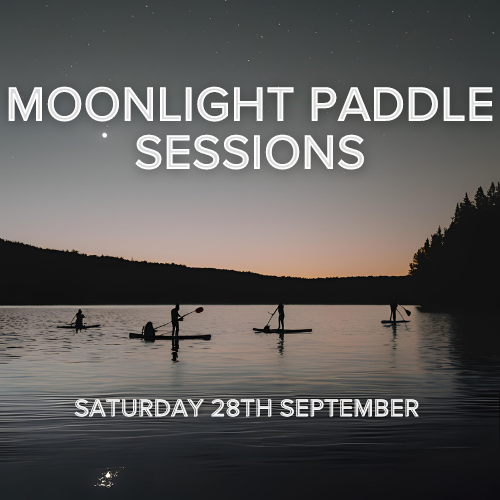 MOONLIGHT PADDLE SESSIONS

SATURDAY 28TH SEPTEMBER